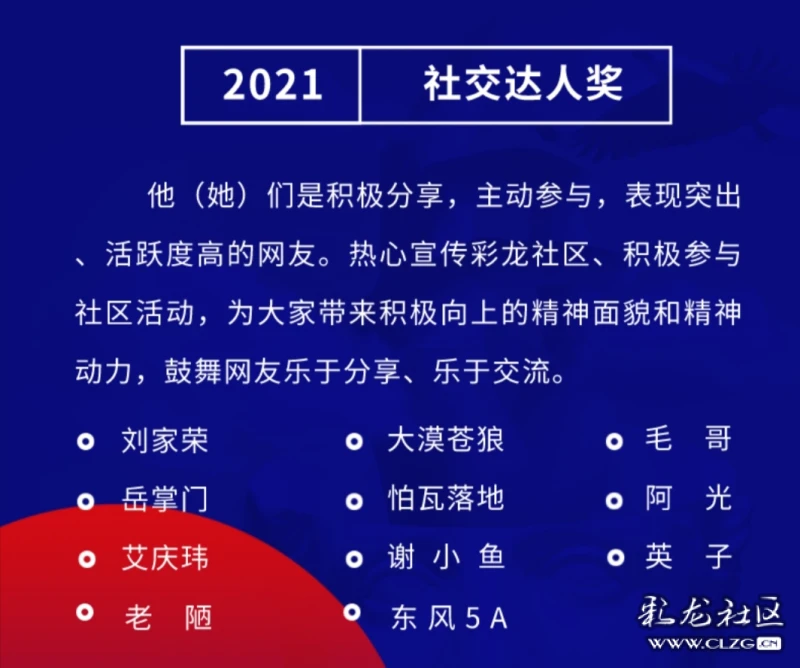 2021 社交达人奖

他（她）们是积极分享，主动参与，表现突出、活跃度高的网友。热心宣传彩龙社区、积极参与社区活动，为大家带来积极向上的精神面貌和精神动力，鼓舞网友乐于分享、乐于交流。

刘家荣
岳掌门
艾庆玮
老 陋

大漠苍狼
怕瓦落地
谢 小 鱼
东 风 5 A

毛 哥
阿 光
英 子

彩龙社区
WWW.CLZG.CN